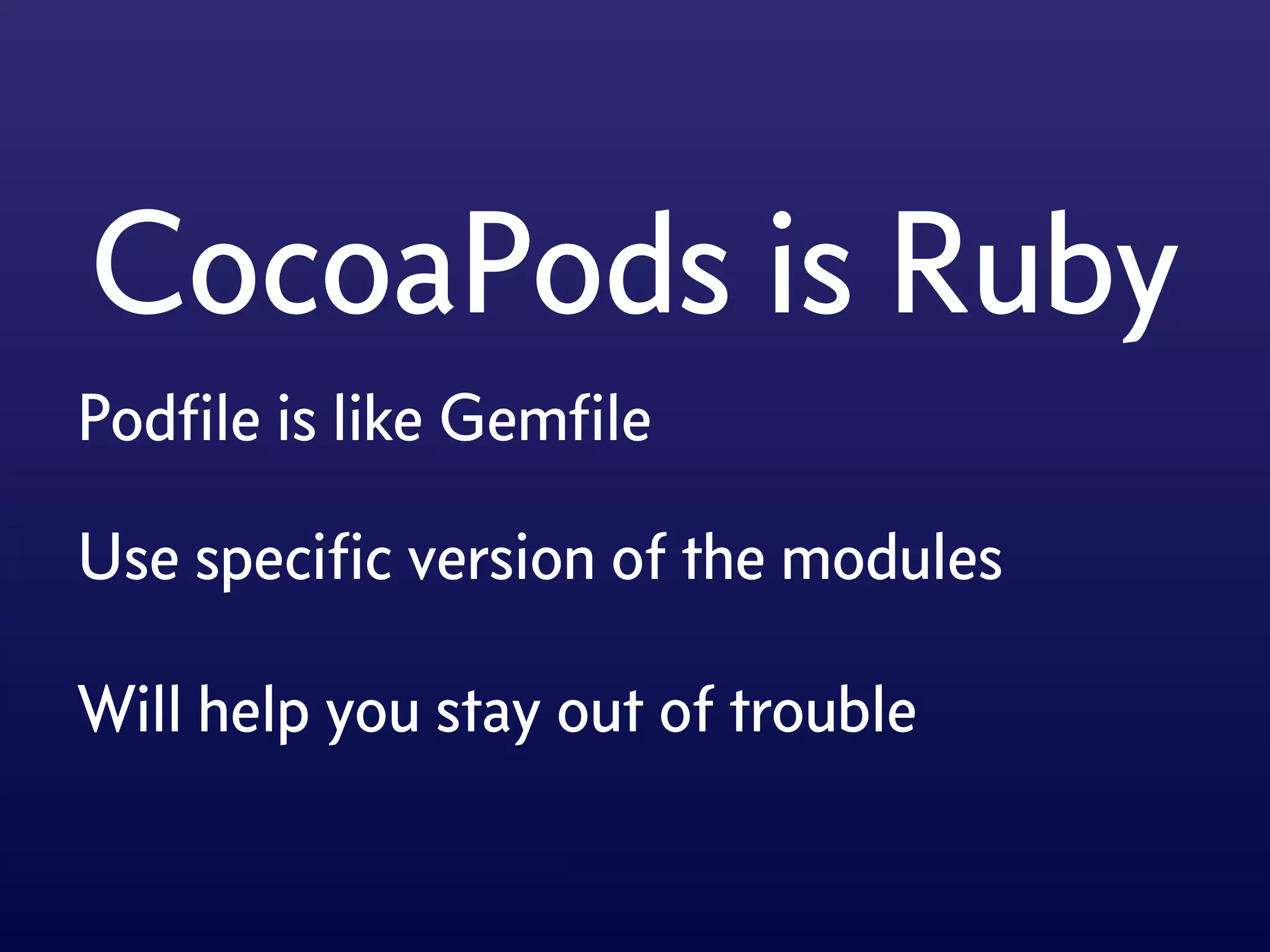 CocoaPods is Ruby

Podfile is like Gemfile

Use specific version of the modules

Will help you stay out of trouble